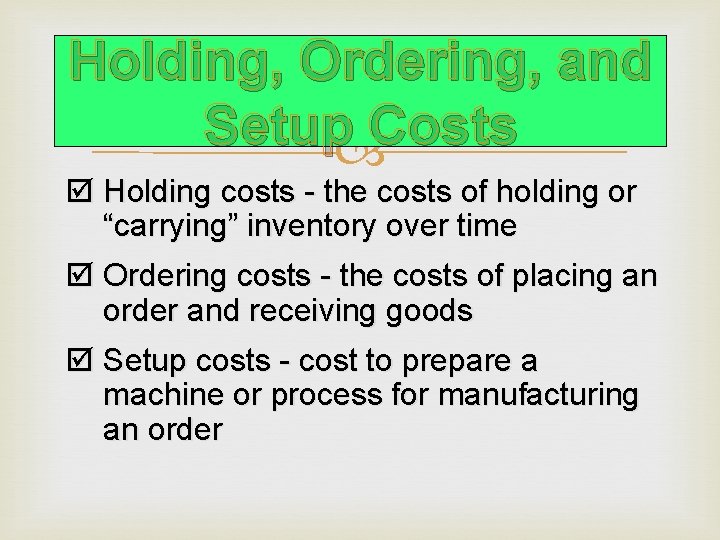 Holding, Ordering, and Setup Costs

☑ Holding costs - the costs of holding or “carrying” inventory over time

☑ Ordering costs - the costs of placing an order and receiving goods

☑ Setup costs - cost to prepare a machine or process for manufacturing an order